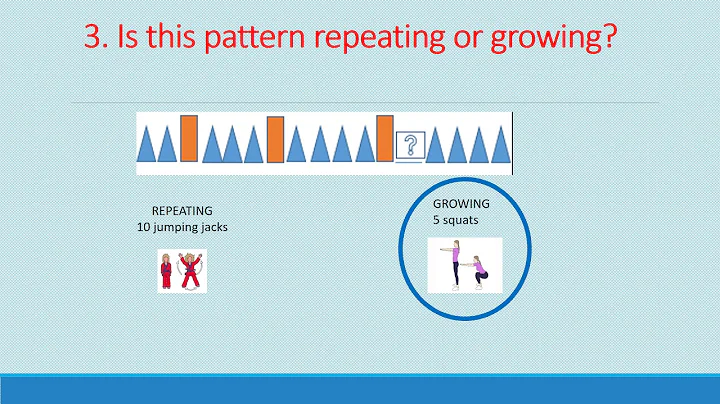 3. Is this pattern repeating or growing?

?

REPEATING
10 jumping jacks

GROWING
5 squats